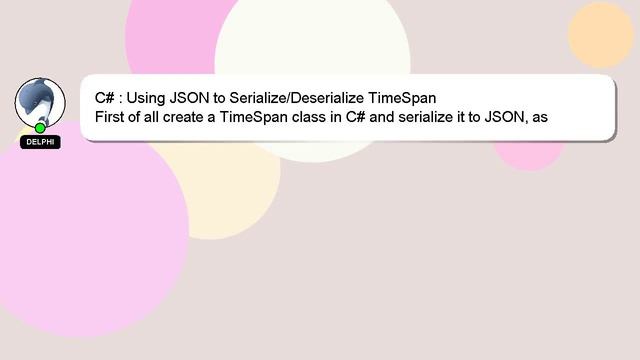 DELPHI

C# : Using JSON to Serialize/Deserialize TimeSpan
First of all create a TimeSpan class in C# and serialize it to JSON, as